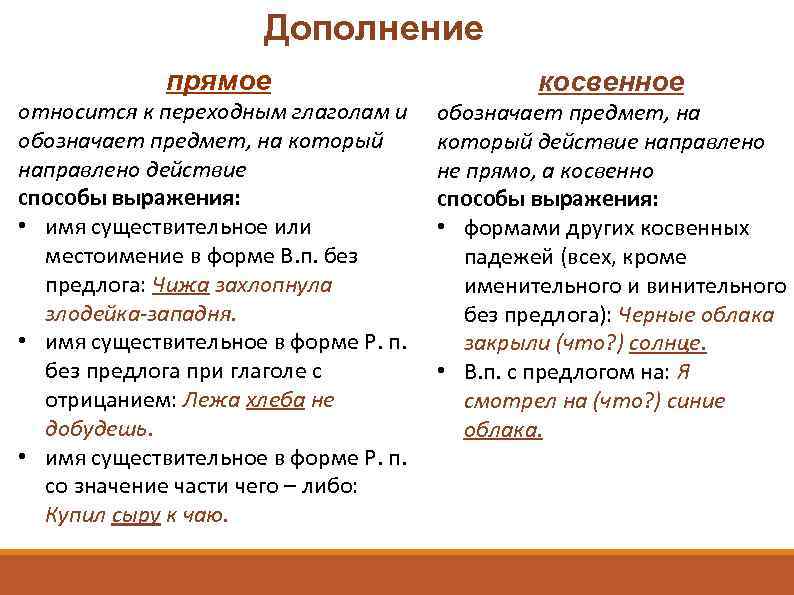 Дополнение

прямое

относится к переходным глаголам и обозначает предмет, на который направлено действие

способы выражения:

• имя существительное или местоимение в форме В.п. без предлога: Чижа захлопнула злодейка-западня.
• имя существительное в форме Р. п. без предлога при глаголе с отрицанием: Лежа хлеба не добудешь.
• имя существительное в форме Р. п. со значение части чего – либо: Купил сыру к чаю.

косвенное

обозначает предмет, на который действие направлено не прямо, а косвенно

способы выражения:

• формами других косвенных падежей (всех, кроме именительного и винительного без предлога): Черные облака закрыли (что?) солнце.
• В.п. с предлогом на: Я смотрел на (что?) синие облака.